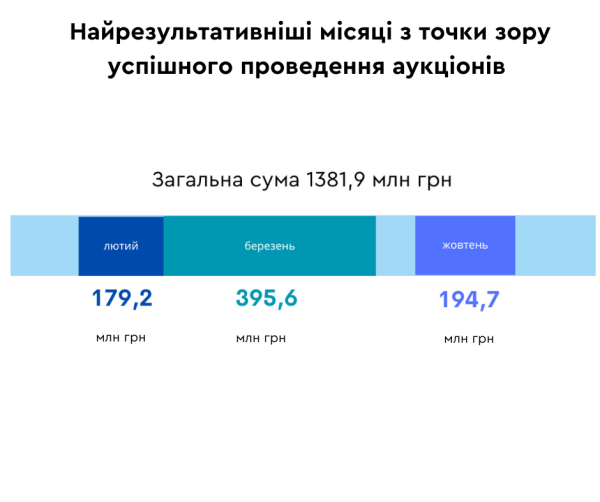 Найрезультативніші місяці з точки зору успішного проведення аукціонів

Загальна сума 1381,9 млн грн

лютий

березень

жовтень

179,2
млн грн

395,6
млн грн

194,7
млн грн